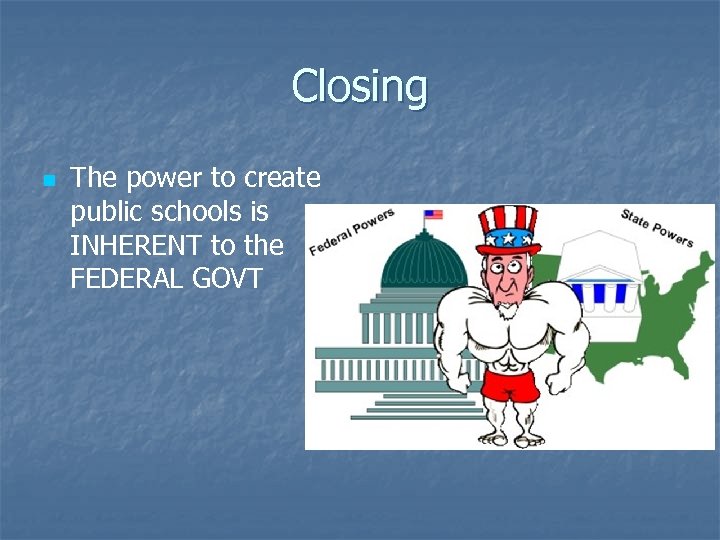 Closing

The power to create public schools is INHERENT to the FEDERAL GOVT

Federal Powers

State Powers